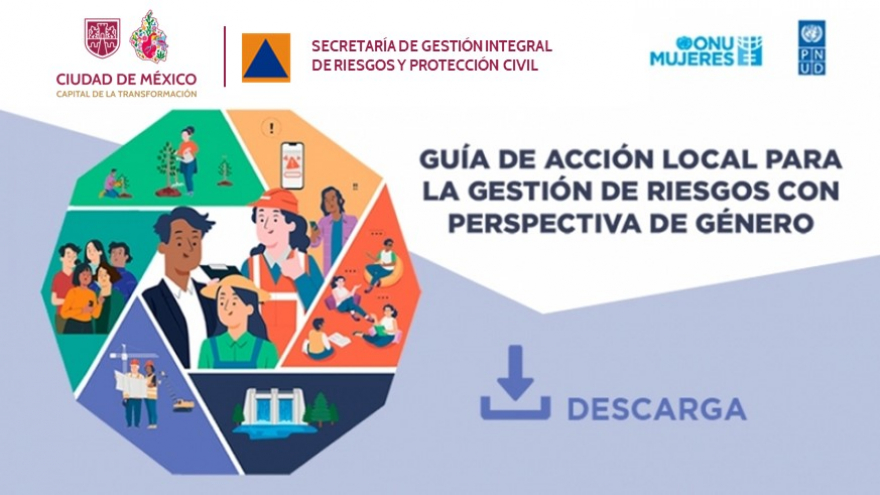 CIUDAD DE MÉXICO
CAPITAL DE LA TRANSFORMACIÓN

SECRETARÍA DE GESTIÓN INTEGRAL DE RIESGOS Y PROTECCIÓN CIVIL

ONU MUJERES

PNUD

GUÍA DE ACCIÓN LOCAL PARA LA GESTIÓN DE RIESGOS CON PERSPECTIVA DE GÉNERO

DESCARGA